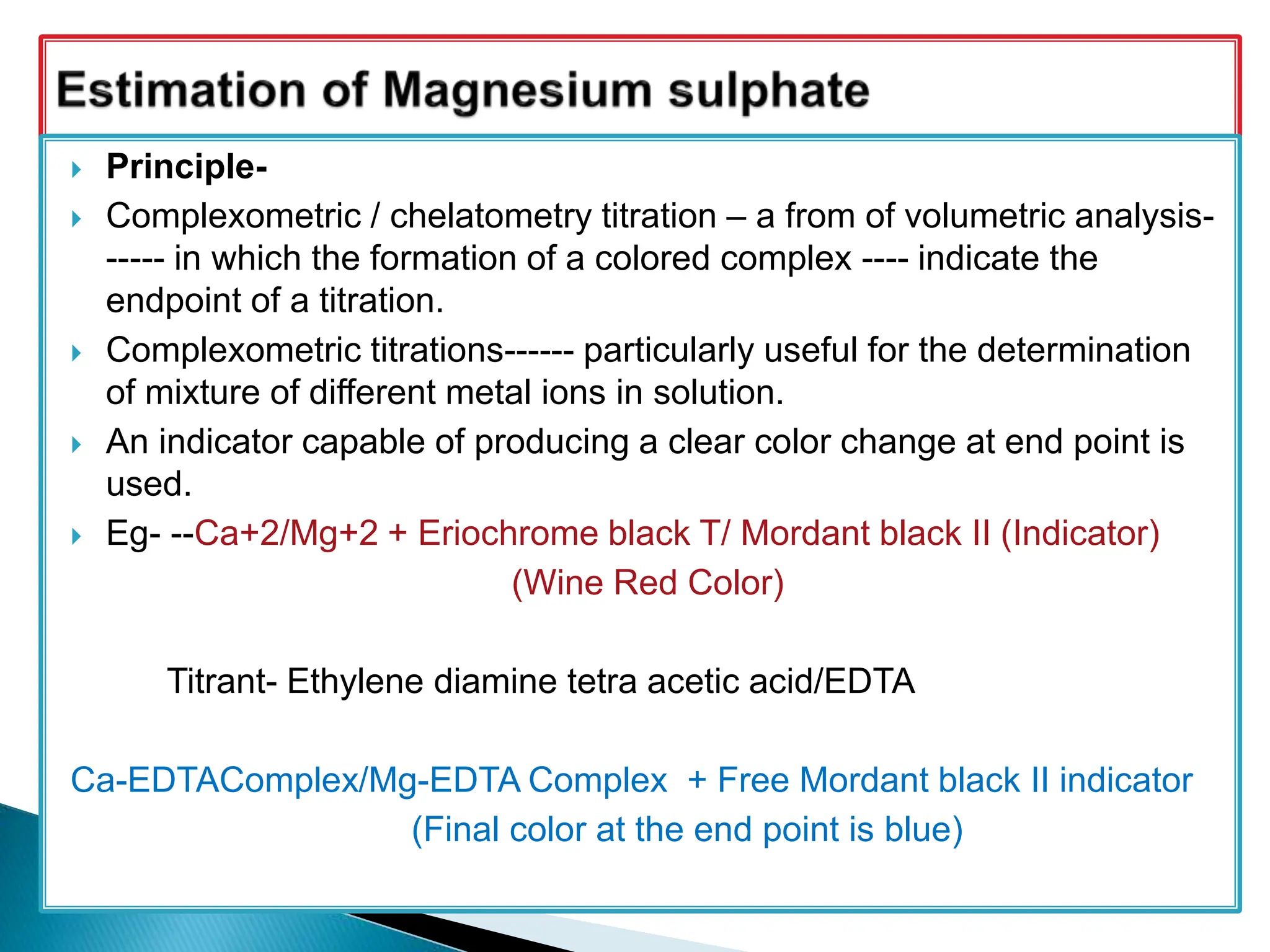 Estimation of Magnesium sulphate

Principle-

Complexometric / chelatometry titration – a from of volumetric analysis------ in which the formation of a colored complex ---- indicate the endpoint of a titration.

Complexometric titrations------ particularly useful for the determination of mixture of different metal ions in solution.

An indicator capable of producing a clear color change at end point is used.

Eg- --Ca+2/Mg+2 + Eriochrome black T/ Mordant black II (Indicator)
(Wine Red Color)

Titrant- Ethylene diamine tetra acetic acid/EDTA

Ca-EDTAComplex/Mg-EDTA Complex + Free Mordant black II indicator
(Final color at the end point is blue)